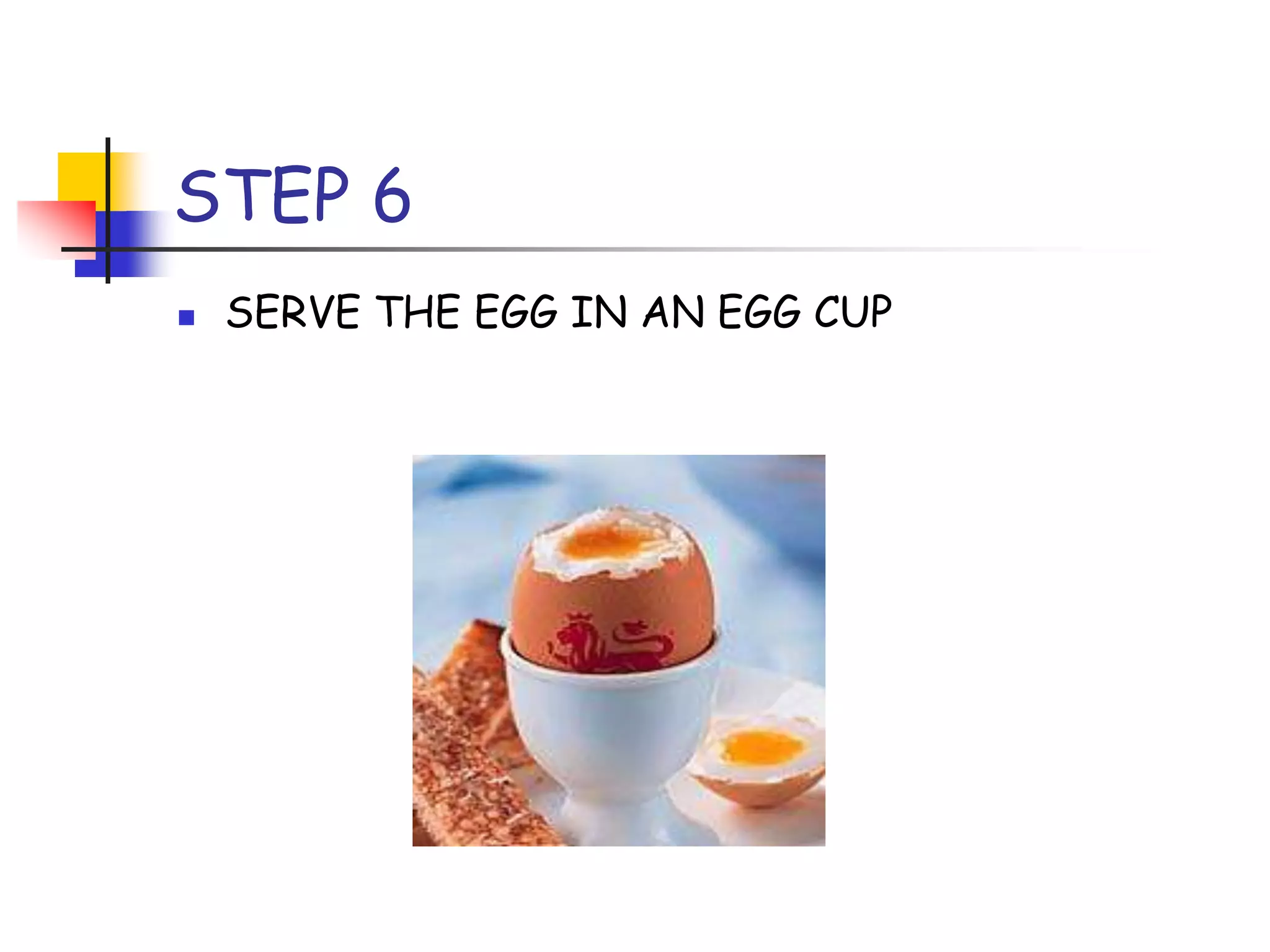 STEP 6

SERVE THE EGG IN AN EGG CUP